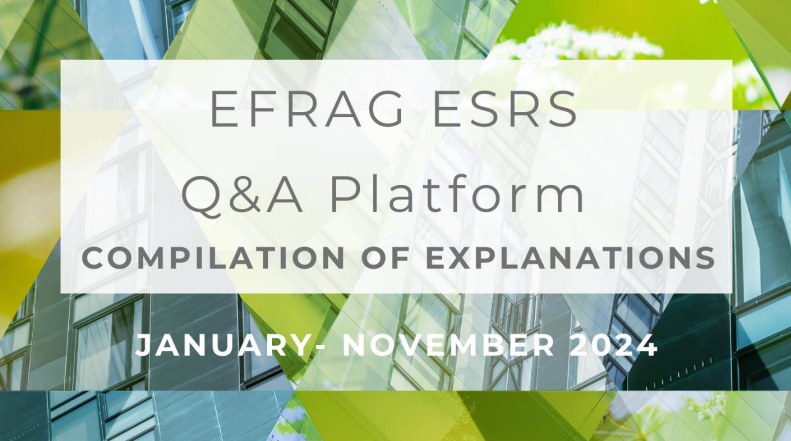 EFRAG ESRS
Q&A Platform
COMPILATION OF EXPLANATIONS

JANUARY- NOVEMBER 2024